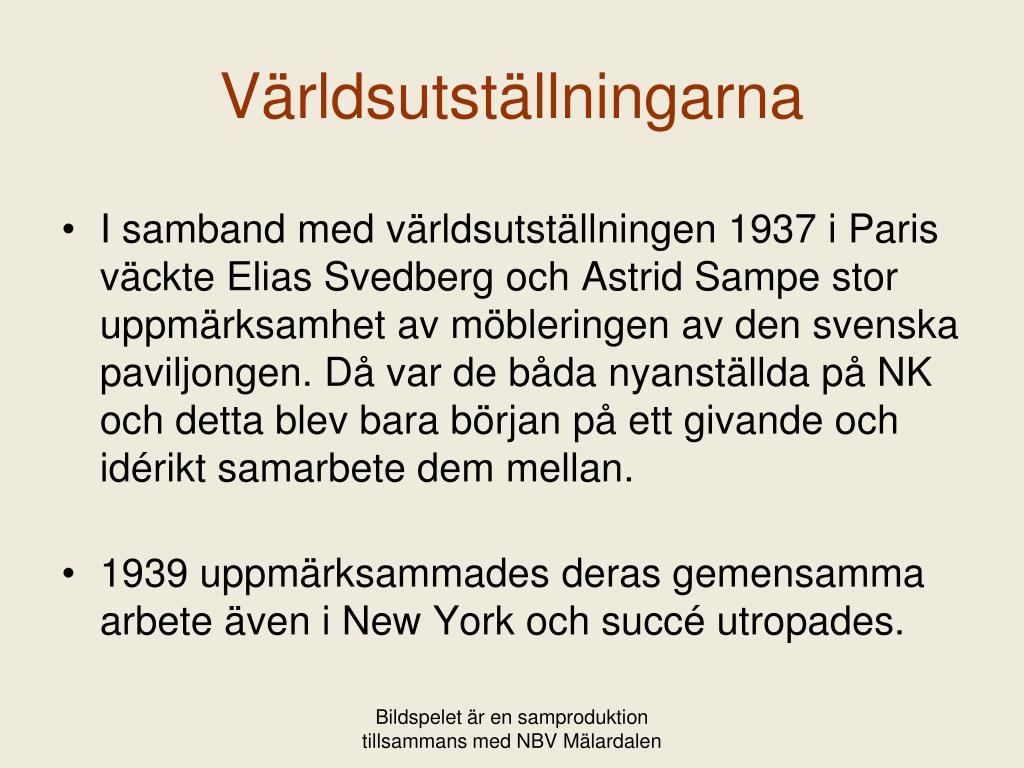 Världsutställningarna

• I samband med världsutställningen 1937 i Paris väckte Elias Svedberg och Astrid Sampe stor uppmärksamhet av möbleringen av den svenska paviljongen. Då var de båda nyanställda på NK och detta blev bara början på ett givande och idérikt samarbete dem mellan.

• 1939 uppmärksammades deras gemensamma arbete även i New York och succé utropades.

Bildspelet är en samproduktion tillsammans med NBV Mälardalen